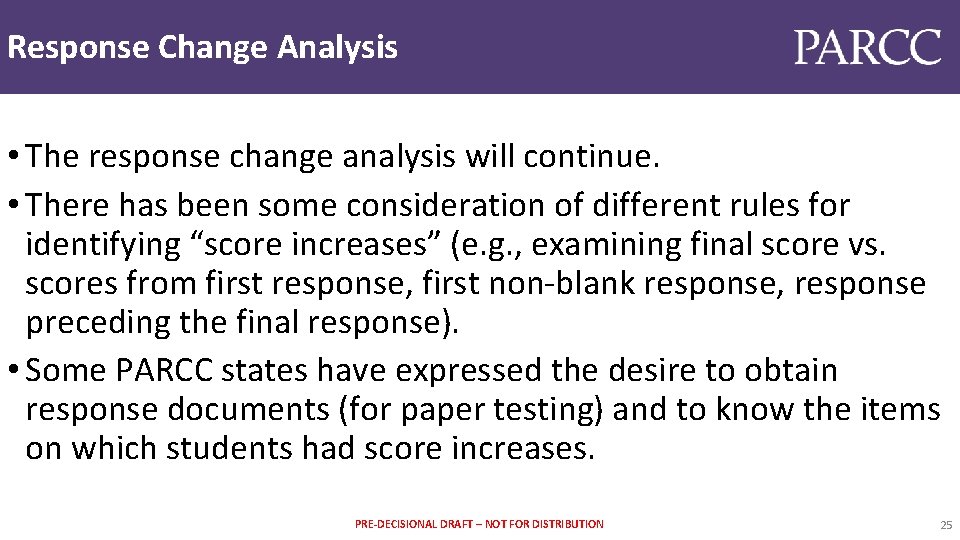 Response Change Analysis

PARCC

• The response change analysis will continue.

• There has been some consideration of different rules for identifying “score increases” (e.g., examining final score vs. scores from first response, first non-blank response, response preceding the final response).

• Some PARCC states have expressed the desire to obtain response documents (for paper testing) and to know the items on which students had score increases.

PRE-DECISIONAL DRAFT – NOT FOR DISTRIBUTION

25